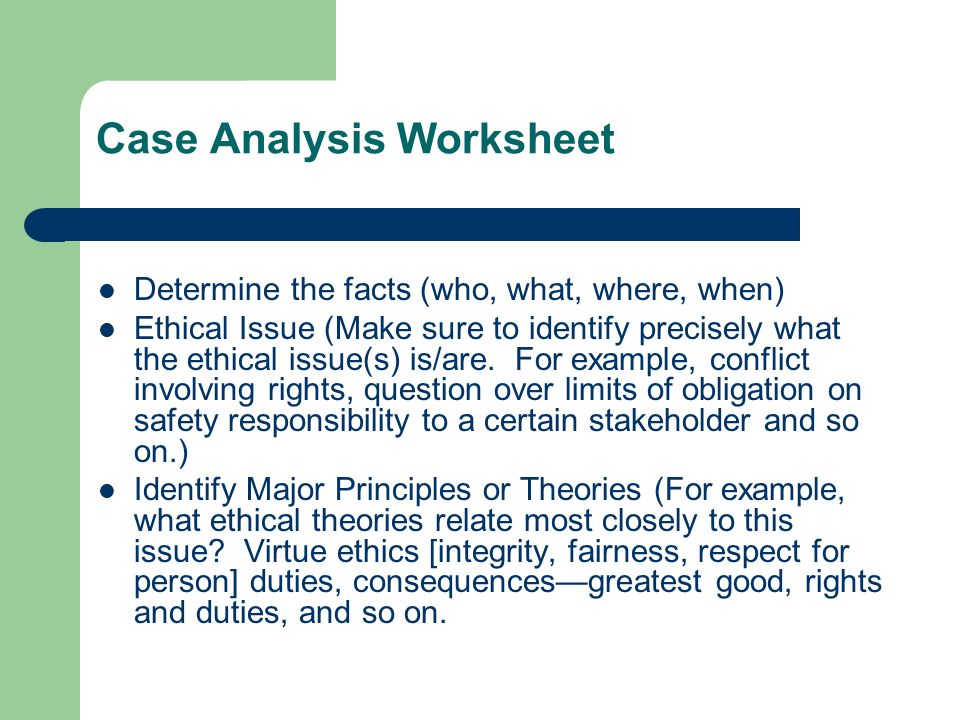 Case Analysis Worksheet

- Determine the facts (who, what, where, when)
- Ethical Issue (Make sure to identify precisely what the ethical issue(s) is/are. For example, conflict involving rights, question over limits of obligation on safety responsibility to a certain stakeholder and so on.)
- Identify Major Principles or Theories (For example, what ethical theories relate most closely to this issue? Virtue ethics [integrity, fairness, respect for person] duties, consequences—greatest good, rights and duties, and so on.